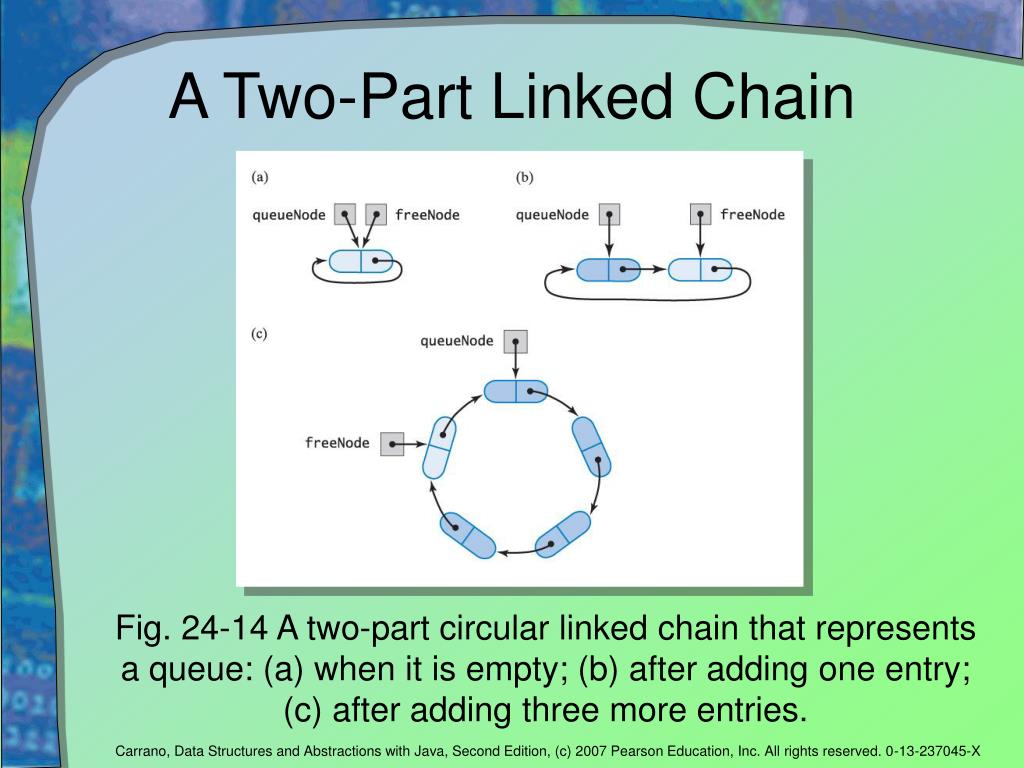 A Two-Part Linked Chain

(a)

queueNode freeNode

(b)

queueNode freeNode

(c)

queueNode

freeNode

Fig. 24-14 A two-part circular linked chain that represents a queue: (a) when it is empty; (b) after adding one entry; (c) after adding three more entries.

Carrano, Data Structures and Abstractions with Java, Second Edition, (c) 2007 Pearson Education, Inc. All rights reserved. 0-13-237045-X